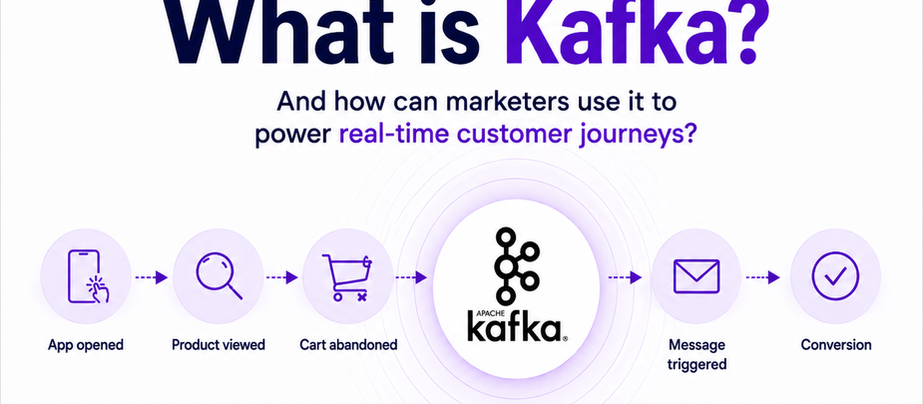 What is Kafka?

And how can marketers use it to power real-time customer journeys?

App opened

Product viewed

Cart abandoned

APACHE kafka®

Message triggered

Conversion